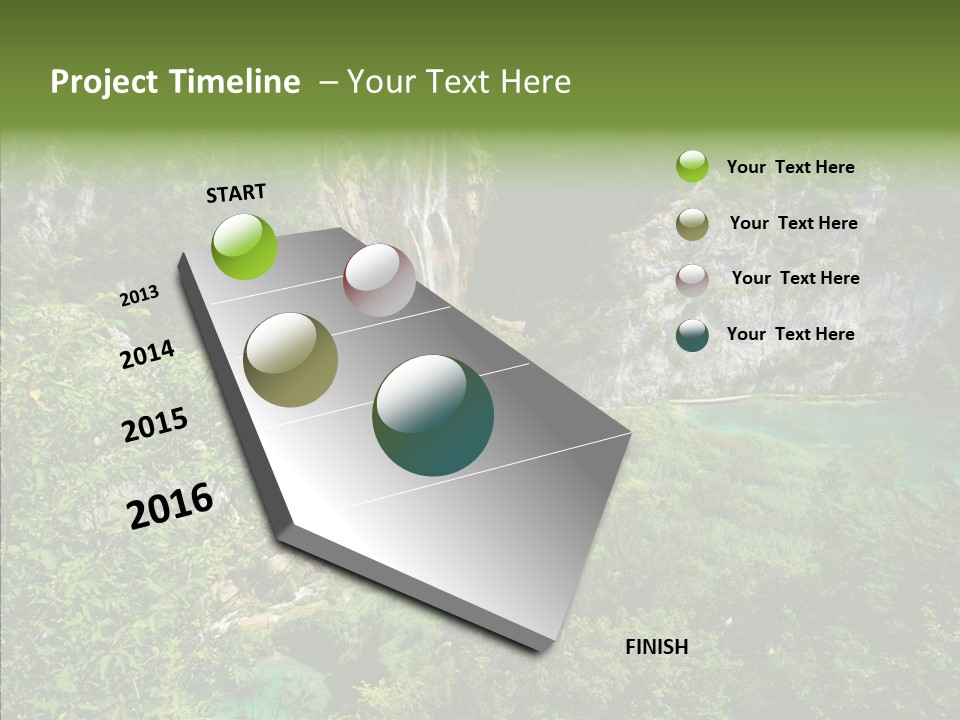 Project Timeline – Your Text Here

START

2013

2014

2015

2016

FINISH

Your Text Here

Your Text Here

Your Text Here

Your Text Here